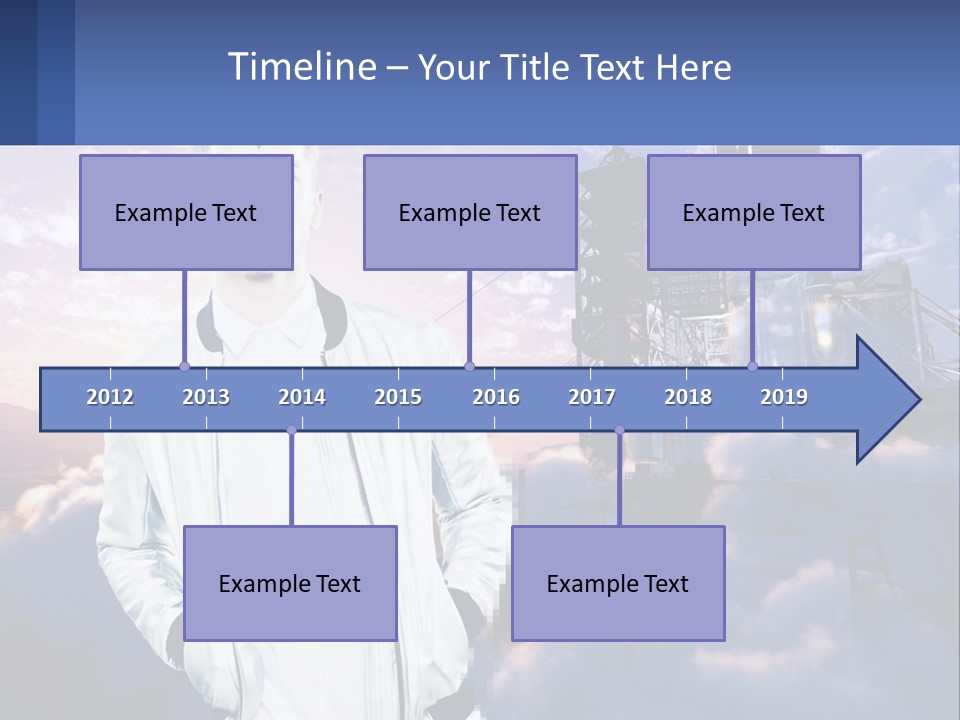 Timeline – Your Title Text Here

Example Text

Example Text

Example Text

2012 2013 2014 2015 2016 2017 2018 2019

Example Text

Example Text